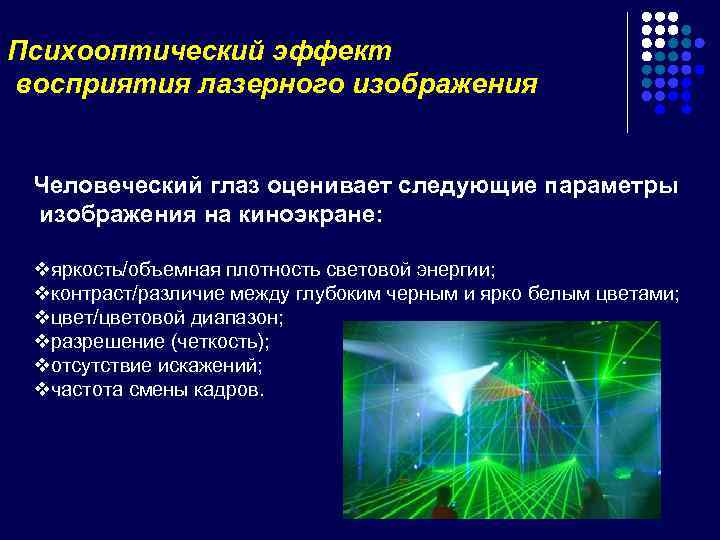 Психооптический эффект восприятия лазерного изображения

Человеческий глаз оценивает следующие параметры изображения на киноэкране:

❖яркость/объемная плотность световой энергии;
❖контраст/различие между глубоким черным и ярко белым цветами;
❖цвет/цветовой диапазон;
❖разрешение (четкость);
❖отсутствие искажений;
❖частота смены кадров.